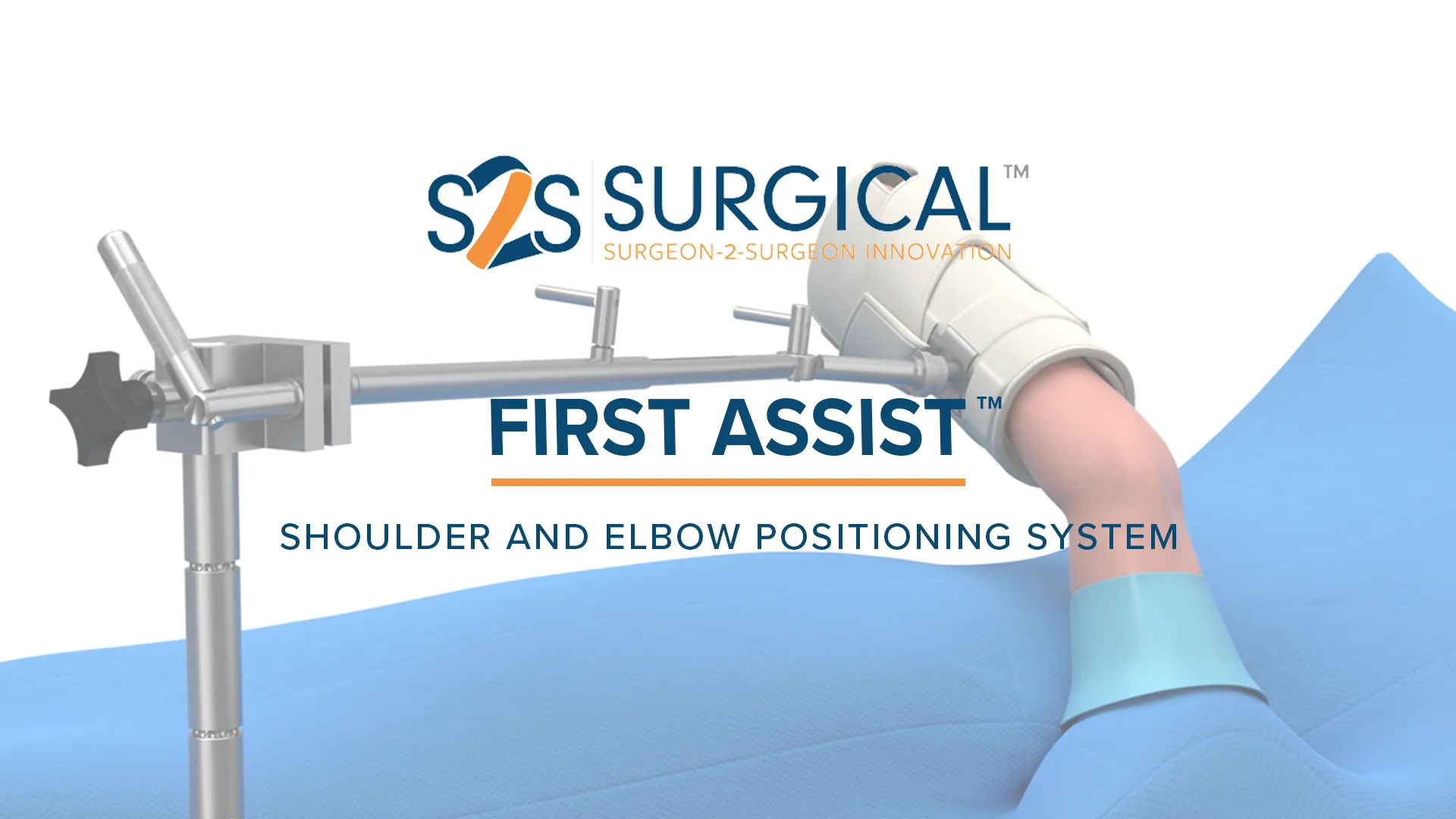 S2S SURGICAL™
SURGEON-2-SURGEON INNOVATION

FIRST ASSIST™

SHOULDER AND ELBOW POSITIONING SYSTEM